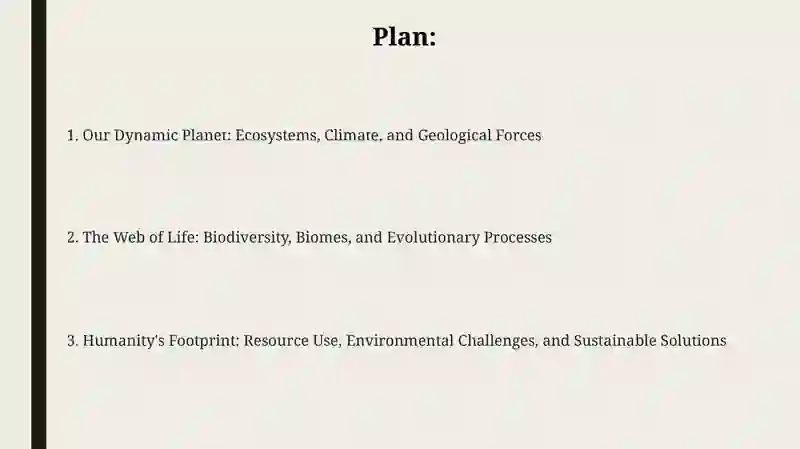 Plan:

1. Our Dynamic Planet: Ecosystems, Climate, and Geological Forces

2. The Web of Life: Biodiversity, Biomes, and Evolutionary Processes

3. Humanity's Footprint: Resource Use, Environmental Challenges, and Sustainable Solutions